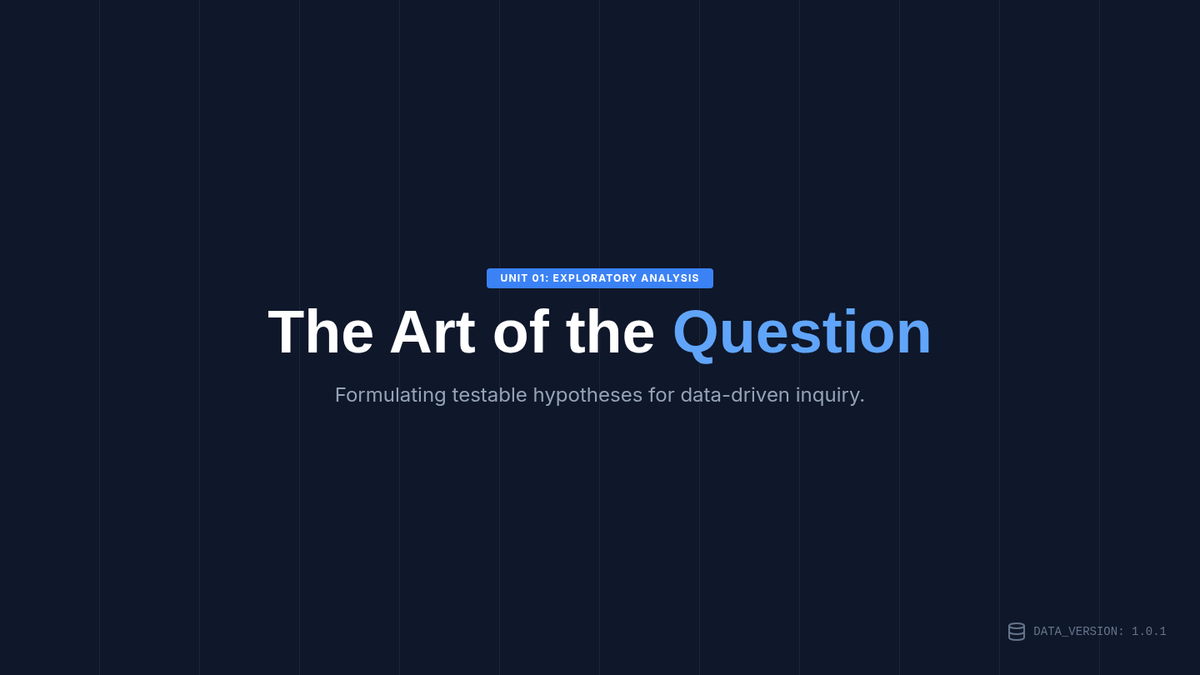 UNIT 01: EXPLORATORY ANALYSIS

The Art of the Question

Formulating testable hypotheses for data-driven inquiry.

DATA_VERSION: 1.0.1